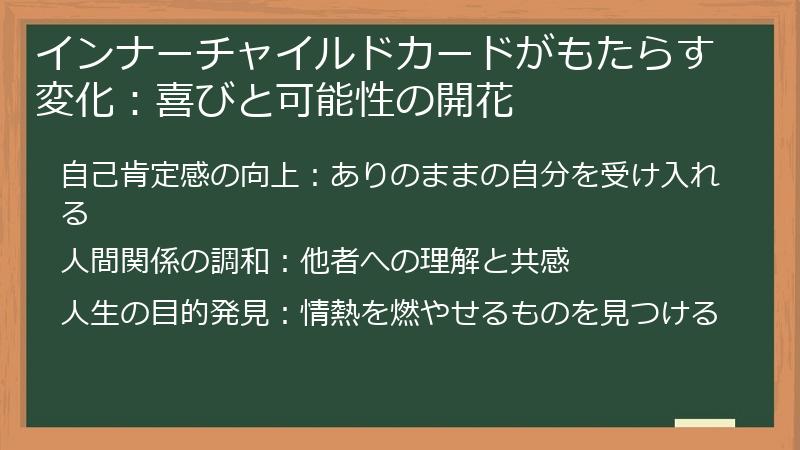 インナーチャイルドカードがもたらす変化：喜びと可能性の開花

自己肯定感の向上：ありのままの自分を受け入れる

人間関係の調和：他者への理解と共感

人生の目的発見：情熱を燃やせるものを見つける